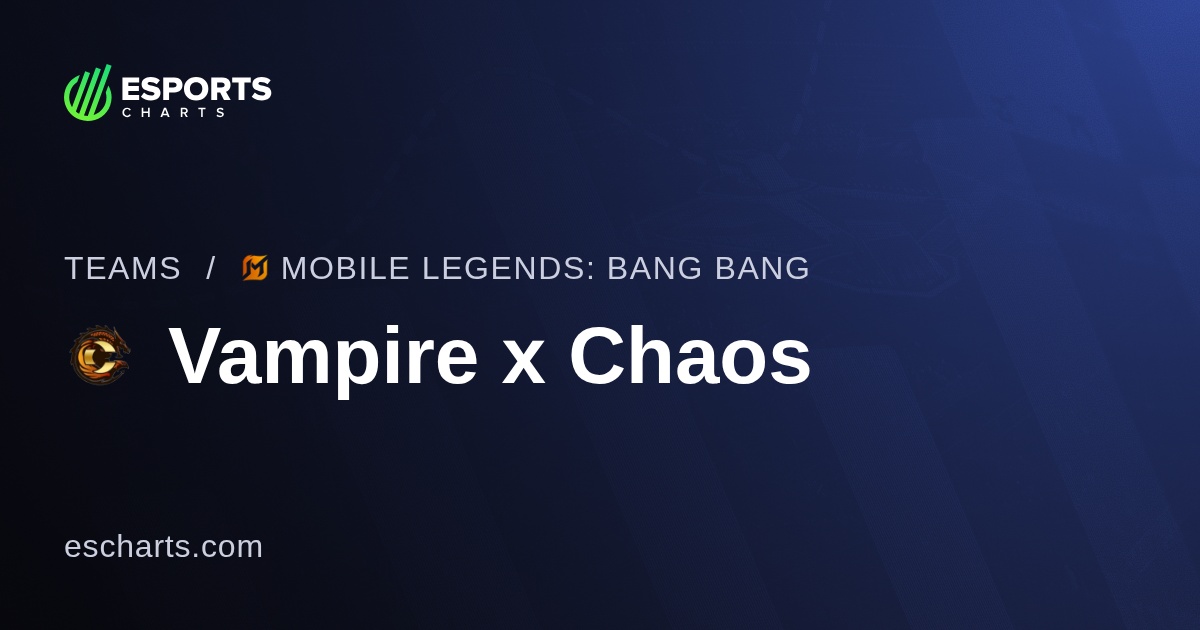 ESPORTS CHARTS

TEAMS / MOBILE LEGENDS: BANG BANG

Vampire x Chaos

escharts.com